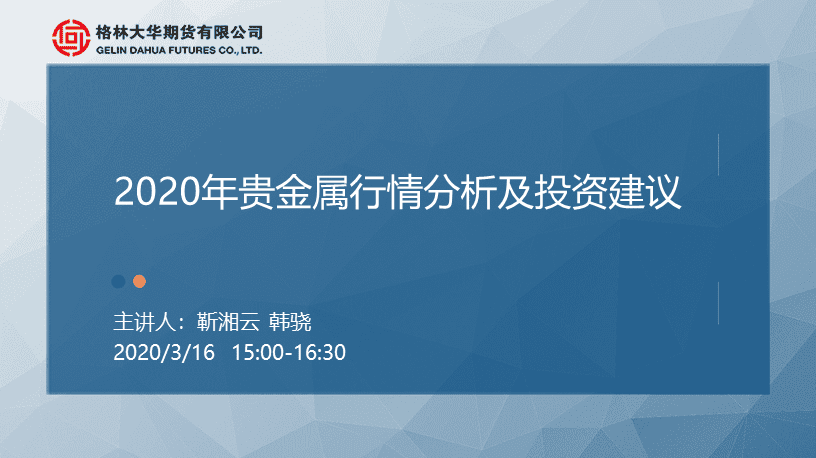 格林大华期货有限公司
GELIN DAHUA FUTURES CO., LTD.

2020年贵金属行情分析及投资建议

主讲人：靳湘云 韩骁
2020/3/16 15:00-16:30